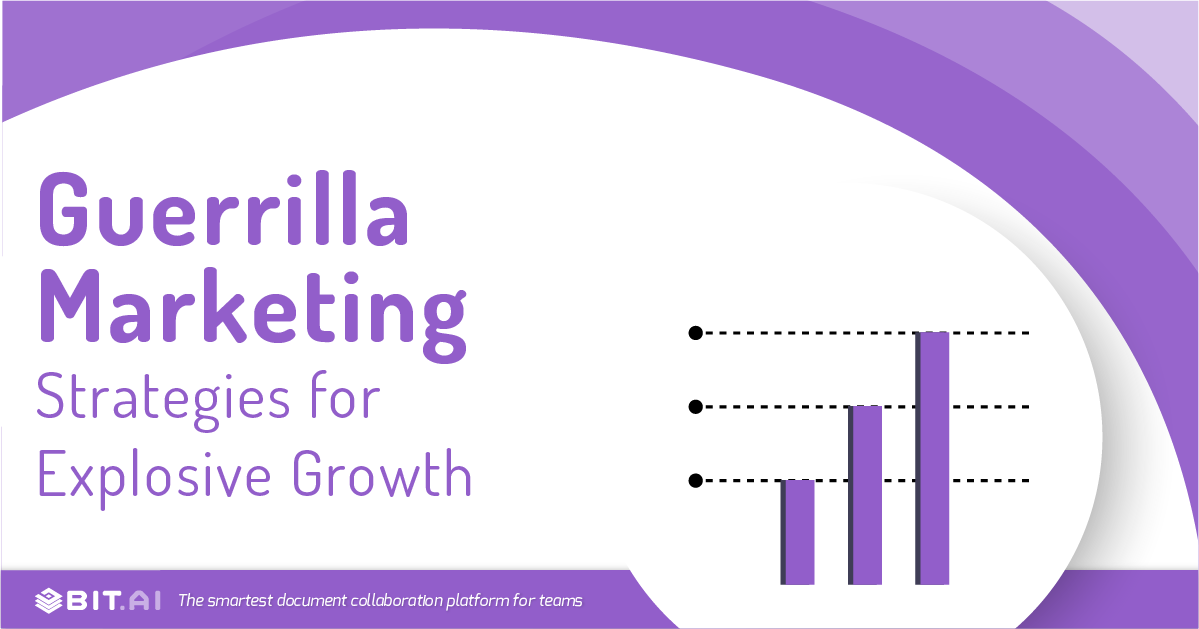 Guerrilla Marketing

Strategies for Explosive Growth

BIT.AI The smartest document collaboration platform for teams